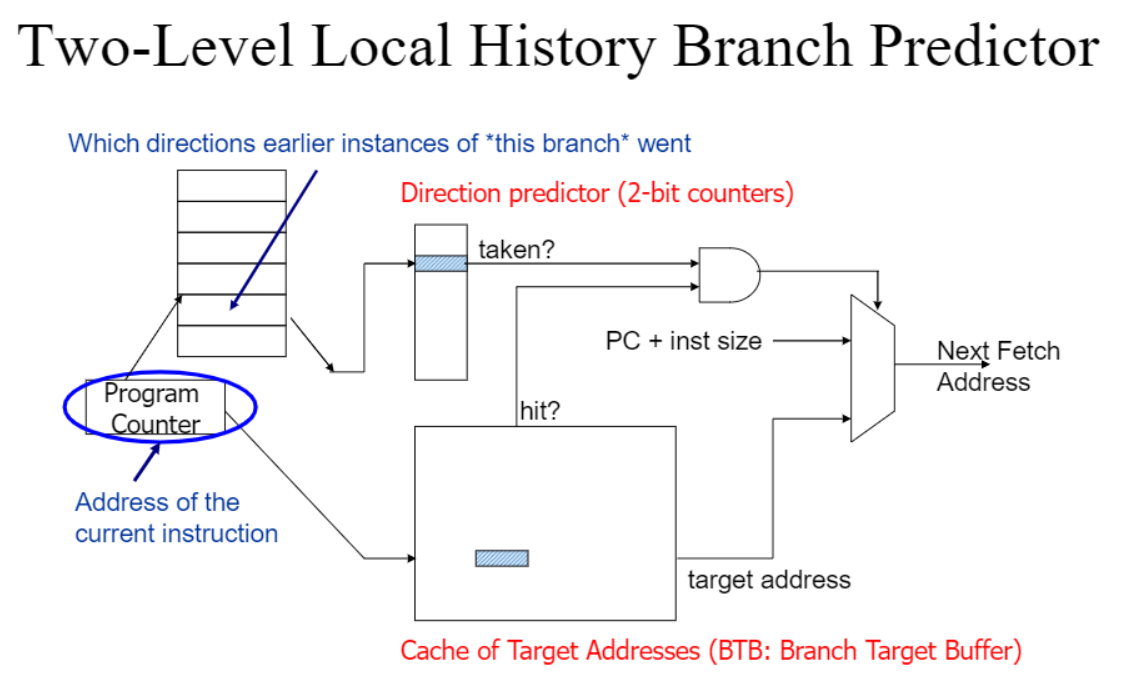 Two-Level Local History Branch Predictor

Which directions earlier instances of *this branch* went

Direction predictor (2-bit counters)

taken?

PC + inst size

Next Fetch Address

Program Counter

hit?

Address of the current instruction

target address

Cache of Target Addresses (BTB: Branch Target Buffer)